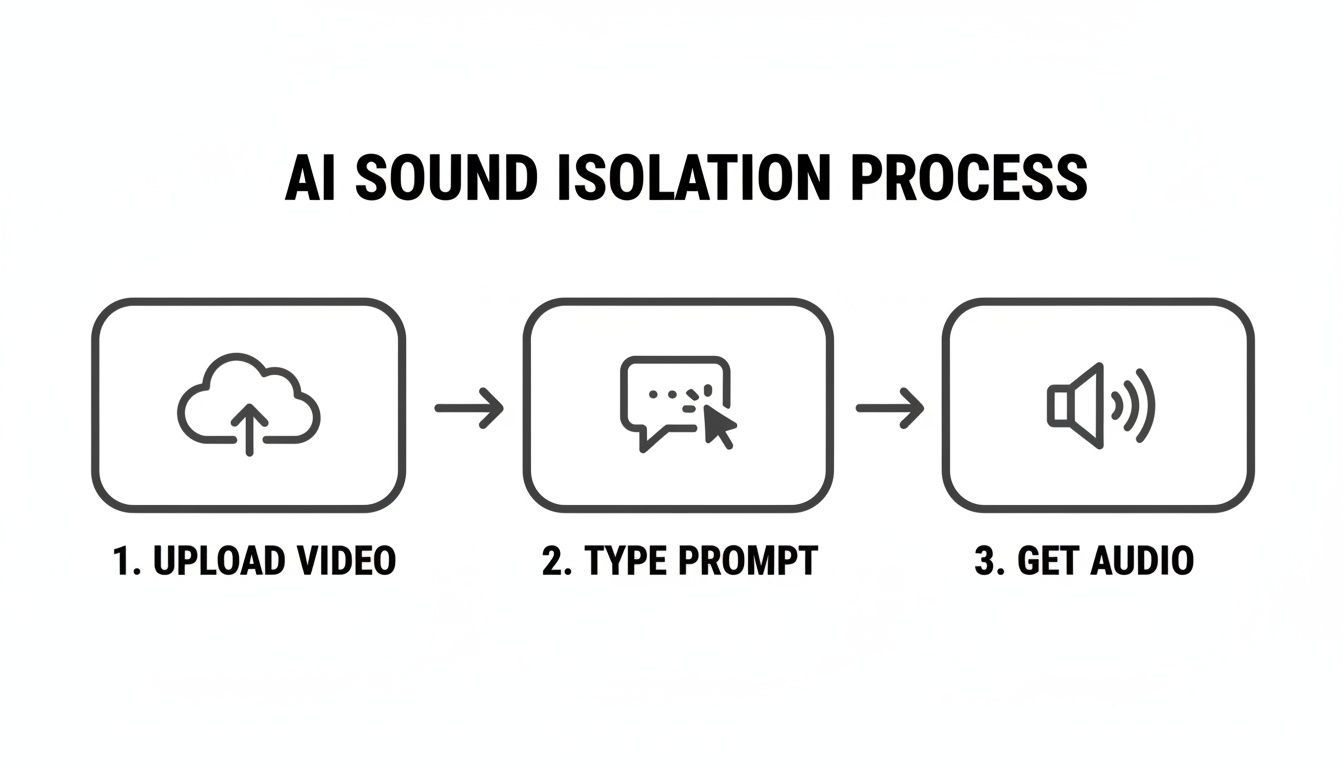 AI SOUND ISOLATION PROCESS

1. UPLOAD VIDEO

2. TYPE PROMPT

3. GET AUDIO